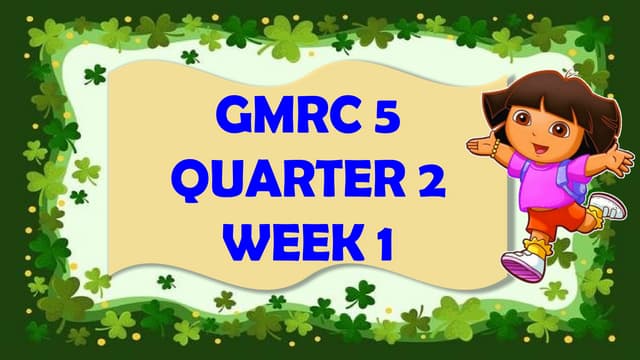 GMRC 5
QUARTER 2
WEEK 1